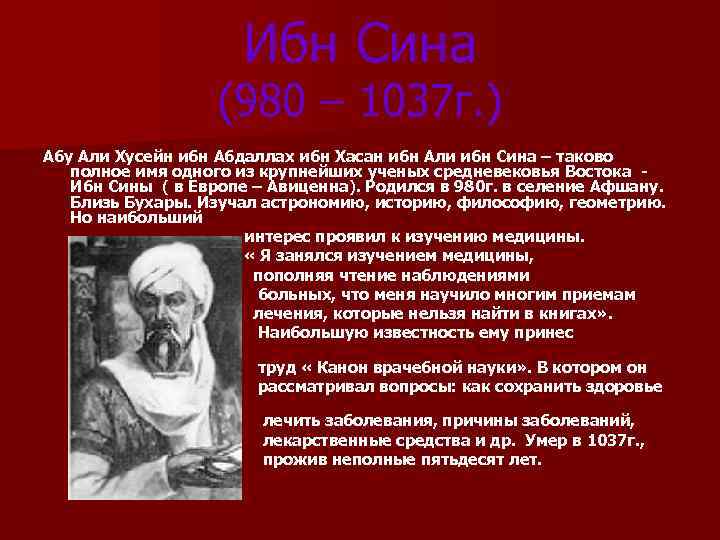 Ибн Сина
(980 – 1037г.)

Абу Али Хусейн ибн Абдаллах ибн Хасан ибн Али ибн Сина – таково полное имя одного из крупнейших ученых средневековья Востока - Ибн Сины ( в Европе – Авиценна). Родился в 980г. в селение Афшану. Близь Бухары. Изучал астрономию, историю, философию, геометрию. Но наибольший интерес проявил к изучению медицины. « Я занялся изучением медицины, пополняя чтение наблюдениями больных, что меня научило многим приемам лечения, которые нельзя найти в книгах». Наибольшую известность ему принес

труд « Канон врачебной науки». В котором он рассматривал вопросы: как сохранить здоровье

лечить заболевания, причины заболеваний, лекарственные средства и др. Умер в 1037г., прожив неполные пятьдесят лет.